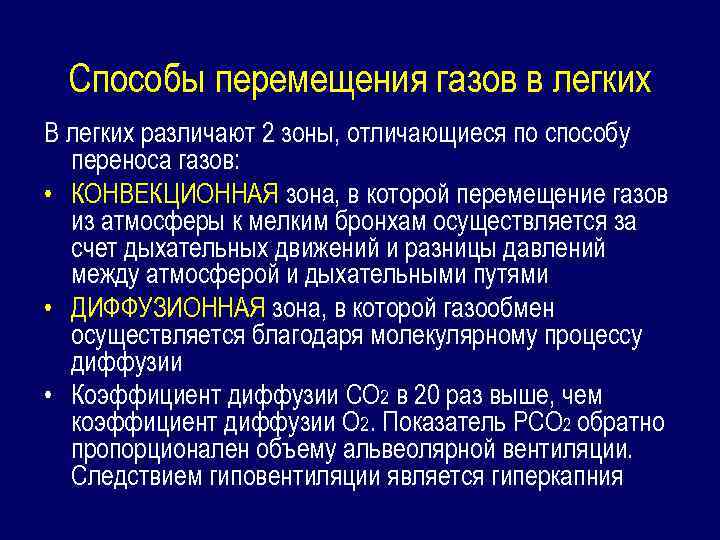 Способы перемещения газов в легких

В легких различают 2 зоны, отличающиеся по способу переноса газов:

• КОНВЕКЦИОННАЯ зона, в которой перемещение газов из атмосферы к мелким бронхам осуществляется за счет дыхательных движений и разницы давлений между атмосферой и дыхательными путями

• ДИФФУЗИОННАЯ зона, в которой газообмен осуществляется благодаря молекулярному процессу диффузии

• Коэффициент диффузии $CO_2$ в 20 раз выше, чем коэффициент диффузии $O_2$. Показатель $PCO_2$ обратно пропорционален объему альвеолярной вентиляции. Следствием гиповентиляции является гиперкапния